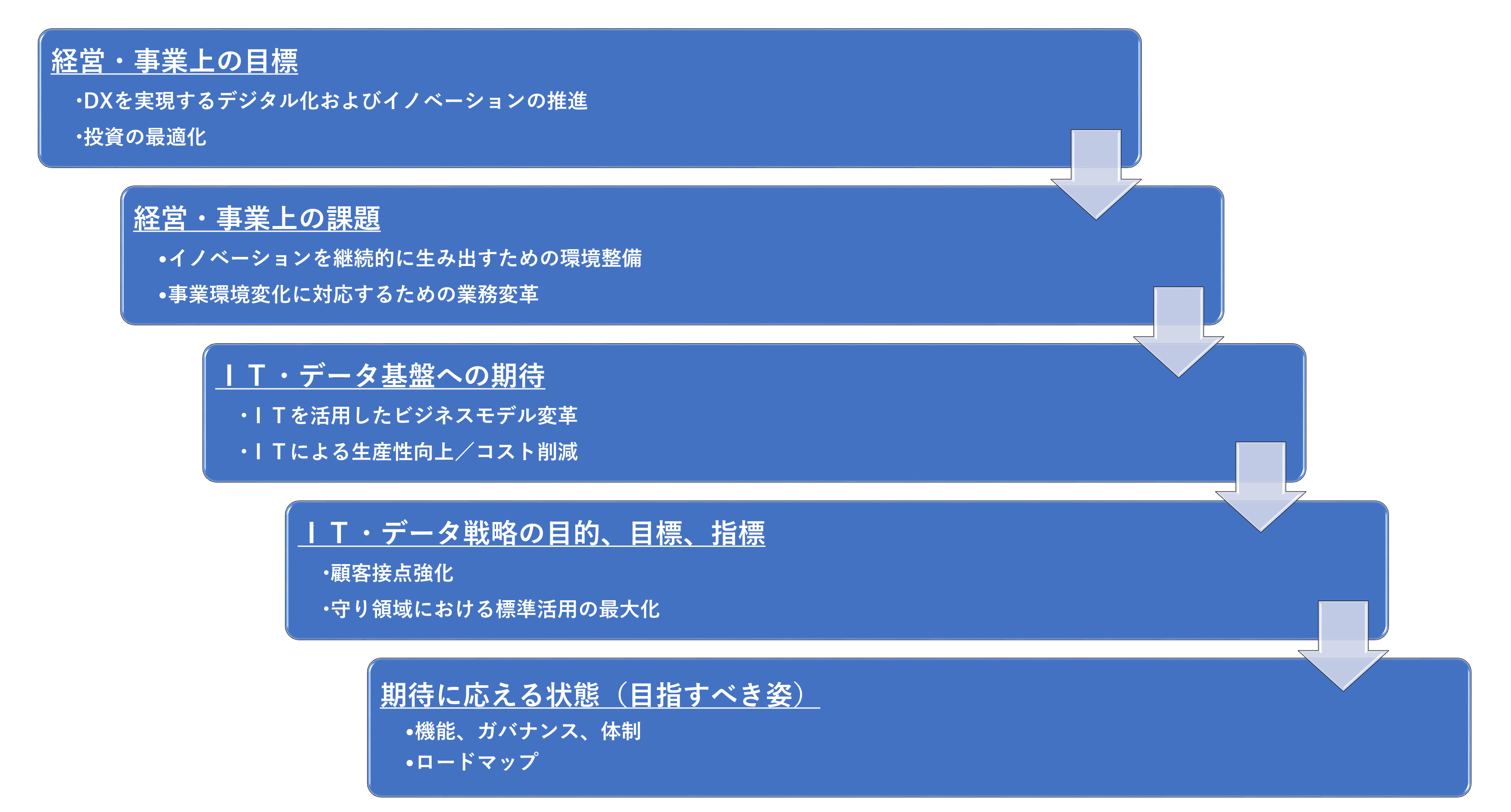 経営・事業上の目標

•DXを実現するデジタル化およびイノベーションの推進

•投資の最適化

経営・事業上の課題

•イノベーションを継続的に生み出すための環境整備

•事業環境変化に対応するための業務変革

ＩＴ・データ基盤への期待

•ＩＴを活用したビジネスモデル変革

•ＩＴによる生産性向上／コスト削減

ＩＴ・データ戦略の目的、目標、指標

•顧客接点強化

•守り領域における標準活用の最大化

期待に応える状態（目指すべき姿）

•機能、ガバナンス、体制

•ロードマップ